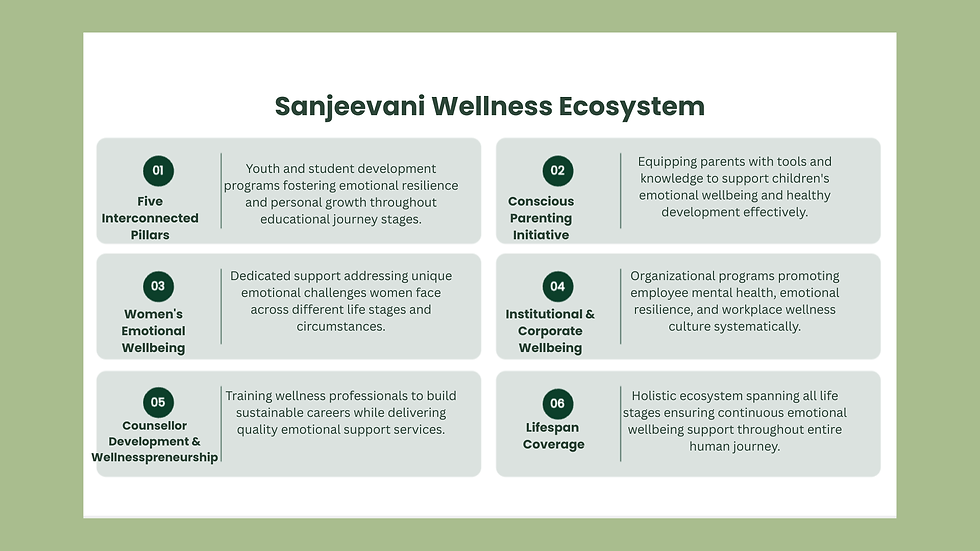 Sanjeevani Wellness Ecosystem

01
Five Interconnected Pillars
Youth and student development programs fostering emotional resilience and personal growth throughout educational journey stages.

02
Conscious Parenting Initiative
Equipping parents with tools and knowledge to support children's emotional wellbeing and healthy development effectively.

03
Women's Emotional Wellbeing
Dedicated support addressing unique emotional challenges women face across different life stages and circumstances.

04
Institutional & Corporate Wellbeing
Organizational programs promoting employee mental health, emotional resilience, and workplace wellness culture systematically.

05
Counsellor Development & Wellnesspreneurship
Training wellness professionals to build sustainable careers while delivering quality emotional support services.

06
Lifespan Coverage
Holistic ecosystem spanning all life stages ensuring continuous emotional wellbeing support throughout entire human journey.